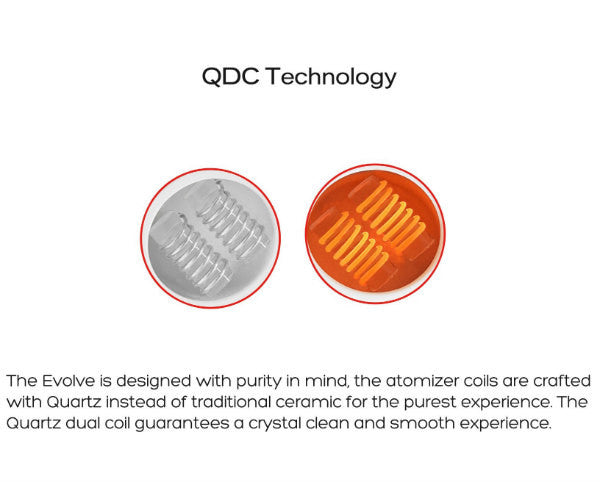 QDC Technology

The Evolve is designed with purity in mind, the atomizer coils are crafted with Quartz instead of traditional ceramic for the purest experience. The Quartz dual coil guarantees a crystal clean and smooth experience.